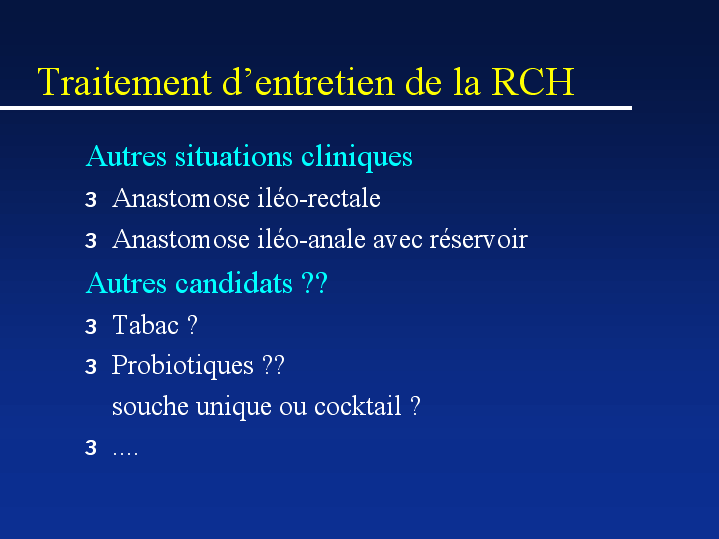 Traitement d’entretien de la RCH

Autres situations cliniques

3 Anastomose iléo-rectale

3 Anastomose iléo-anale avec réservoir

Autres candidats ??

3 Tabac ?

3 Probiotiques ??

souche unique ou cocktail ?

3 ....